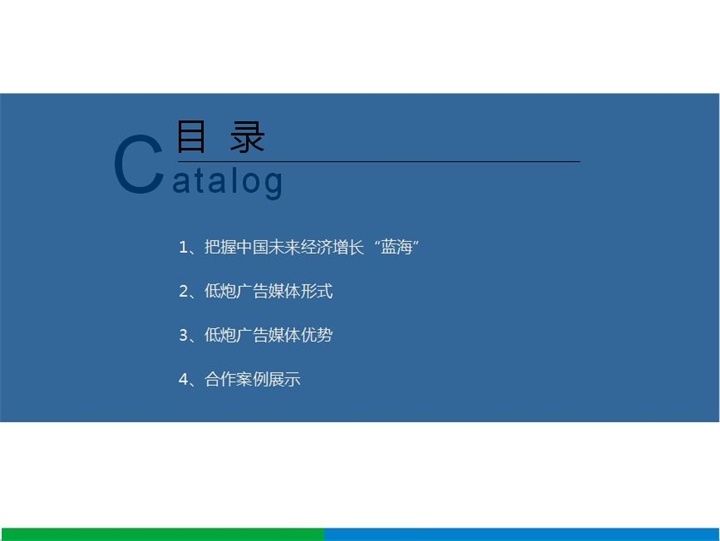 目 录

Catalog

1、把握中国未来经济增长“蓝海”

2、低炮广告媒体形式

3、低炮广告媒体优势

4、合作案例展示